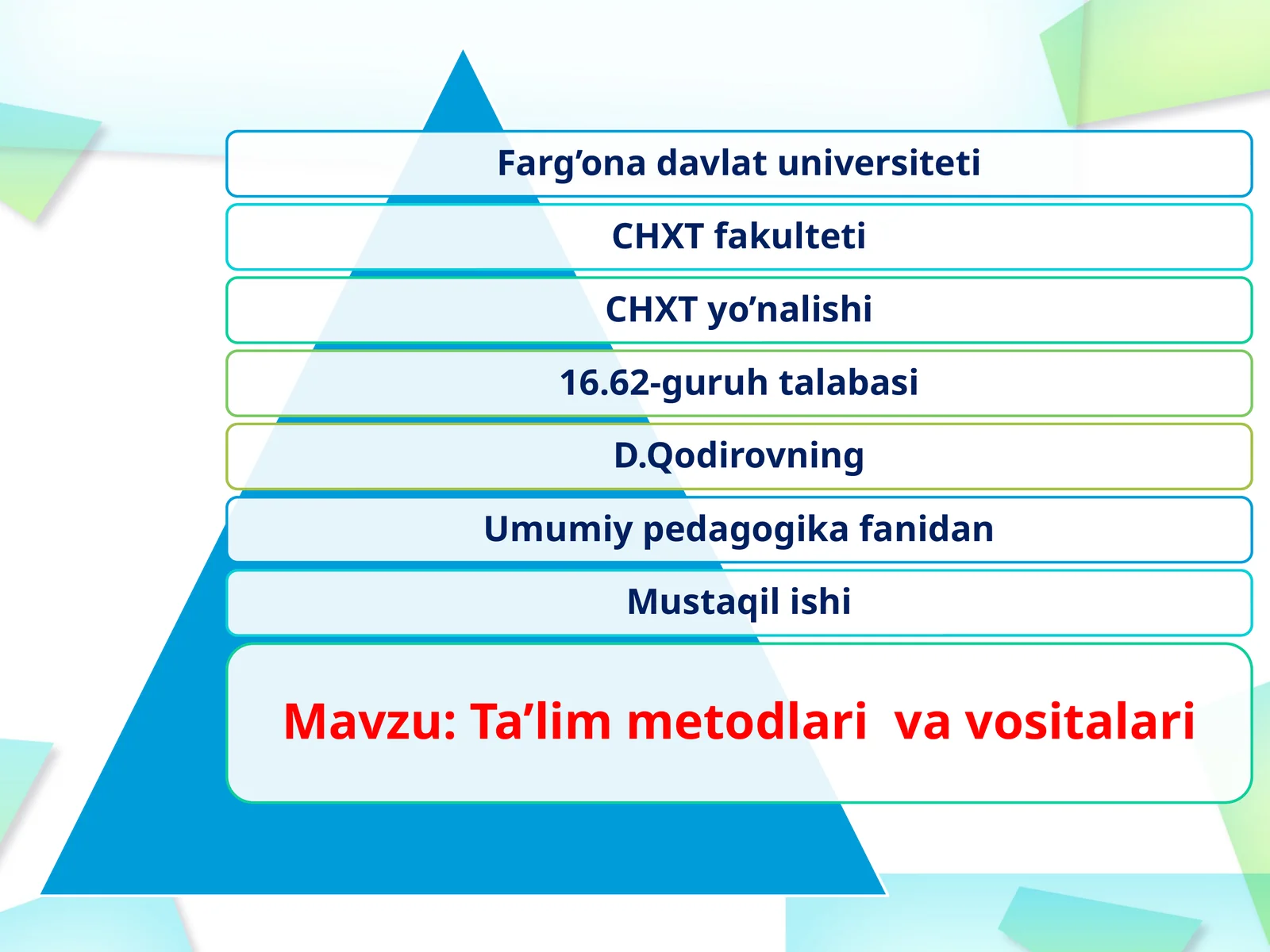 Farg’ona davlat universiteti

CHXT fakulteti

CHXT yo’nalishi

16.62-guruh talabasi

D.Qodirovning

Umumiy pedagogika fanidan

Mustaqil ishi

Mavzu: Ta’lim metodlari  va vositalari